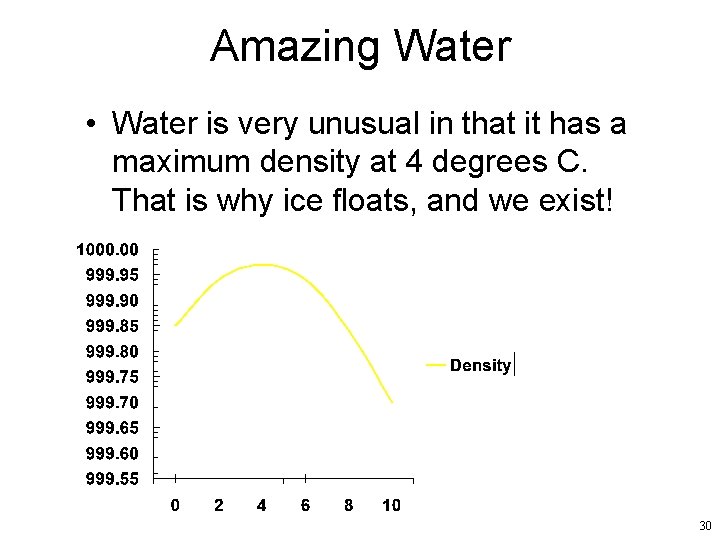 Amazing Water

• Water is very unusual in that it has a maximum density at 4 degrees C. That is why ice floats, and we exist!

1000.00
999.95
999.90
999.85
999.80
999.75
999.70
999.65
999.60
999.55

0 2 4 6 8 10

Density

30